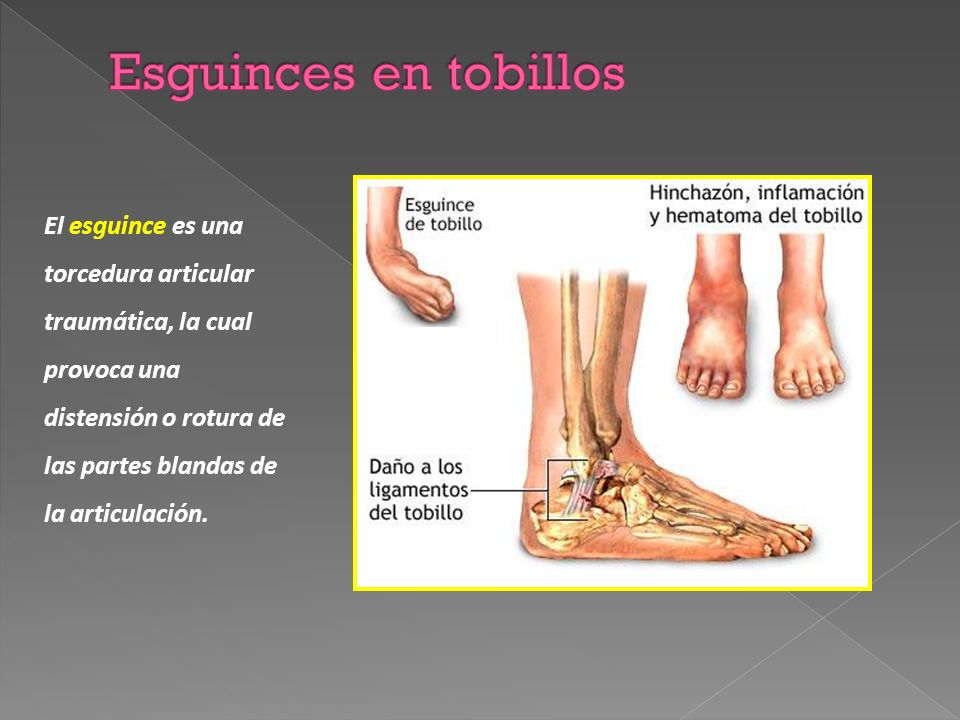 Esguinces en tobillos

El esguince es una torcedura articular traumática, la cual provoca una distensión o rotura de las partes blandas de la articulación.

Esguince de tobillo

Hinchazón, inflamación y hematoma del tobillo

Daño a los ligamentos del tobillo